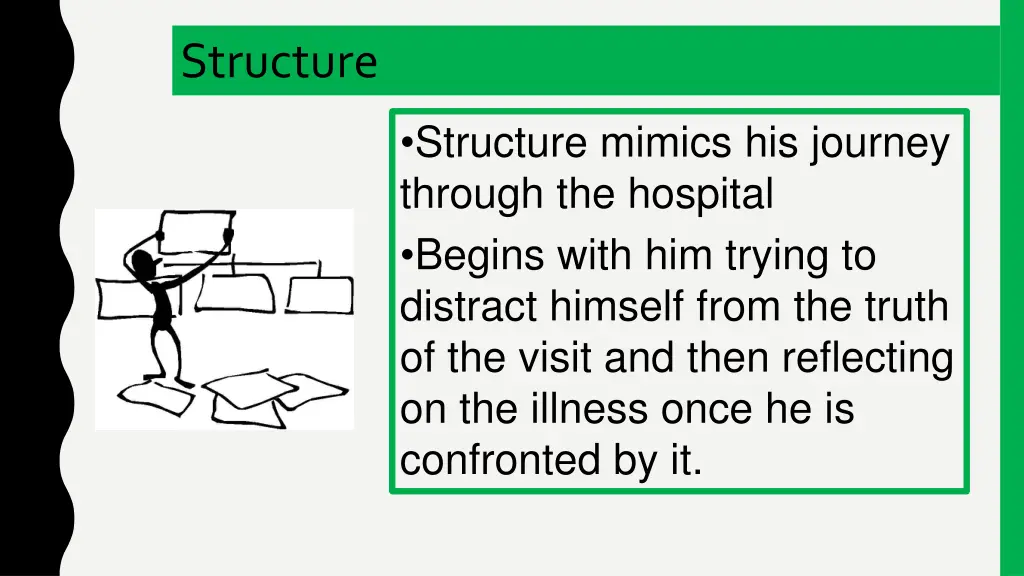 Structure

•Structure mimics his journey through the hospital

•Begins with him trying to distract himself from the truth of the visit and then reflecting on the illness once he is confronted by it.